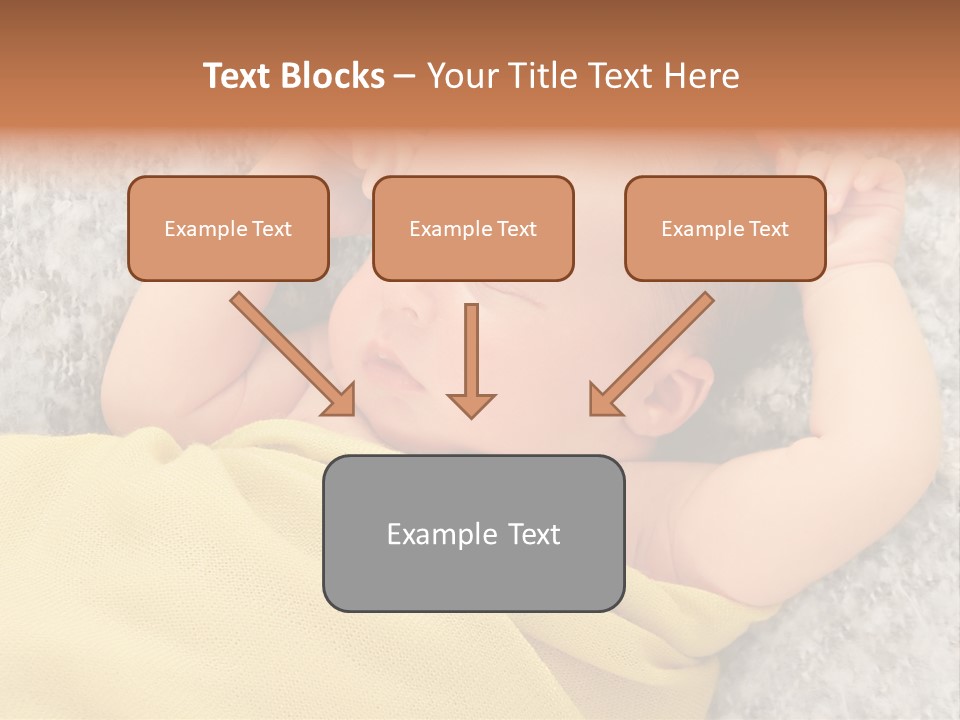 Text Blocks – Your Title Text Here

Example Text

Example Text

Example Text

Example Text